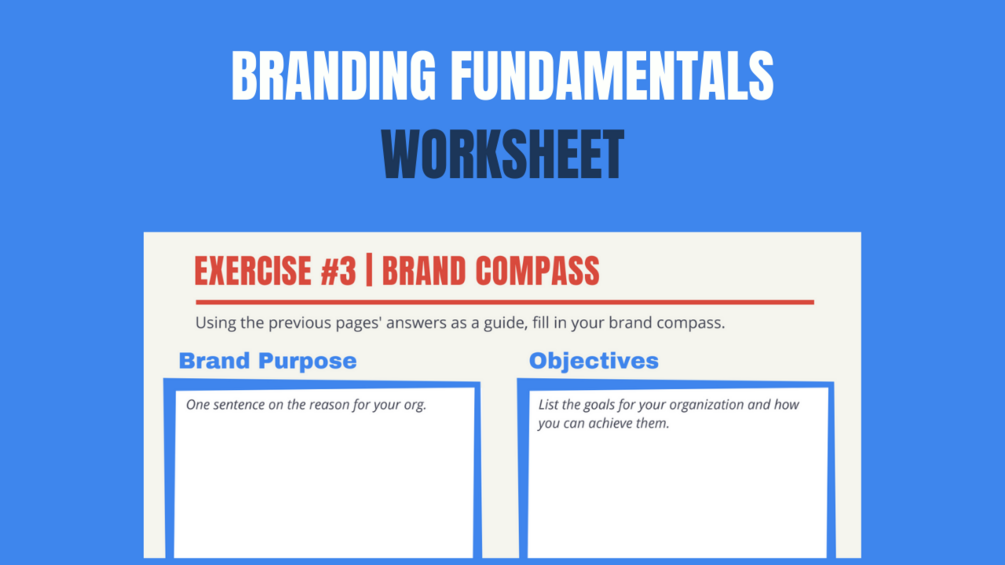 BRANDING FUNDAMENTALS
WORKSHEET

EXERCISE #3 | BRAND COMPASS

Using the previous pages' answers as a guide, fill in your brand compass.

Brand Purpose

One sentence on the reason for your org.

Objectives

List the goals for your organization and how you can achieve them.